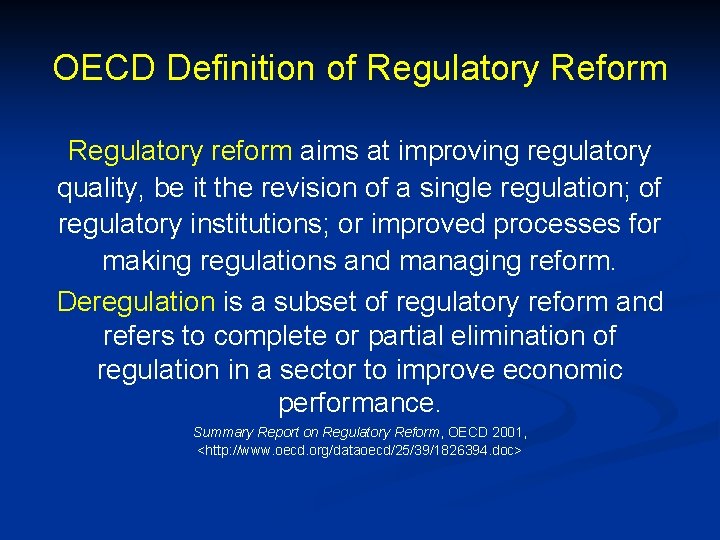 OECD Definition of Regulatory Reform

Regulatory reform aims at improving regulatory quality, be it the revision of a single regulation; of regulatory institutions; or improved processes for making regulations and managing reform.

Deregulation is a subset of regulatory reform and refers to complete or partial elimination of regulation in a sector to improve economic performance.

Summary Report on Regulatory Reform, OECD 2001, <http://www.oecd.org/dataoecd/25/39/1826394.doc>